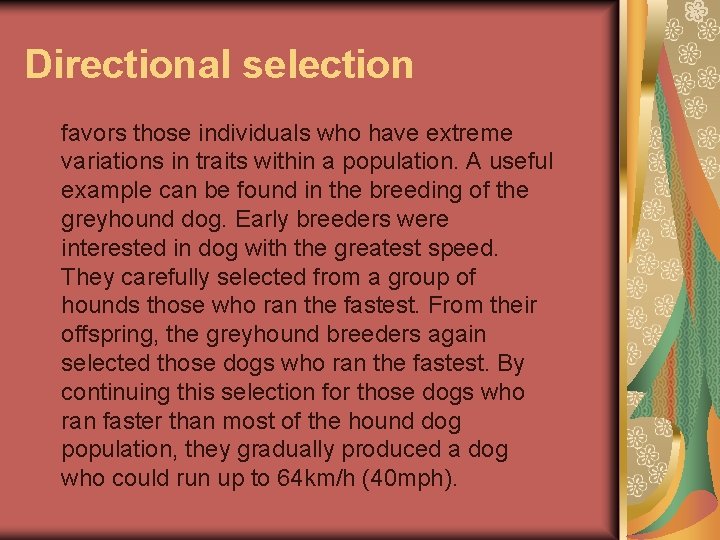 Directional selection

favors those individuals who have extreme variations in traits within a population. A useful example can be found in the breeding of the greyhound dog. Early breeders were interested in dog with the greatest speed. They carefully selected from a group of hounds those who ran the fastest. From their offspring, the greyhound breeders again selected those dogs who ran the fastest. By continuing this selection for those dogs who ran faster than most of the hound dog population, they gradually produced a dog who could run up to 64km/h (40mph).